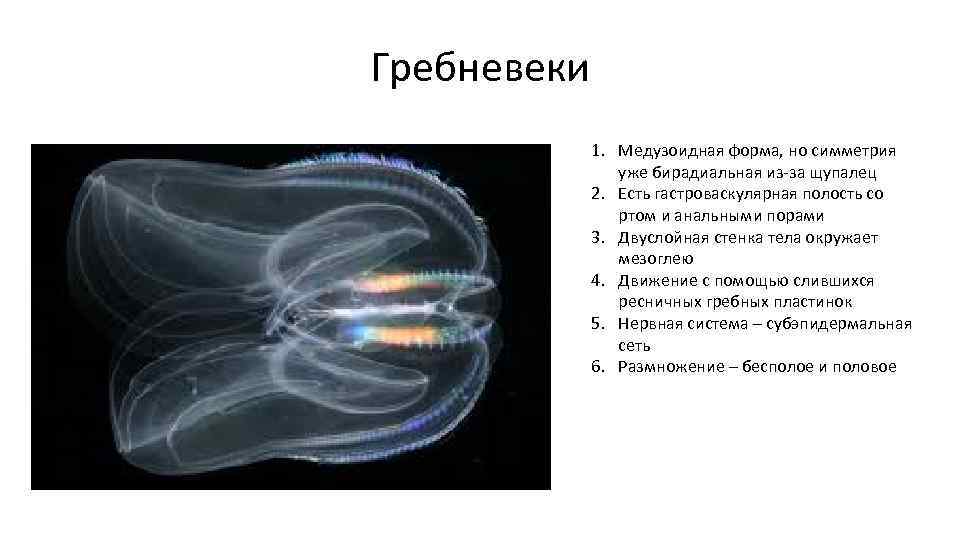 Гребневеки

1. Медузоидная форма, но симметрия уже бирадиальная из-за щупалец
2. Есть гастроваскулярная полость со ртом и анальными порами
3. Двуслойная стенка тела окружает мезоглею
4. Движение с помощью слившихся ресничных гребных пластинок
5. Нервная система – субэпидермальная сеть
6. Размножение – бесполое и половое